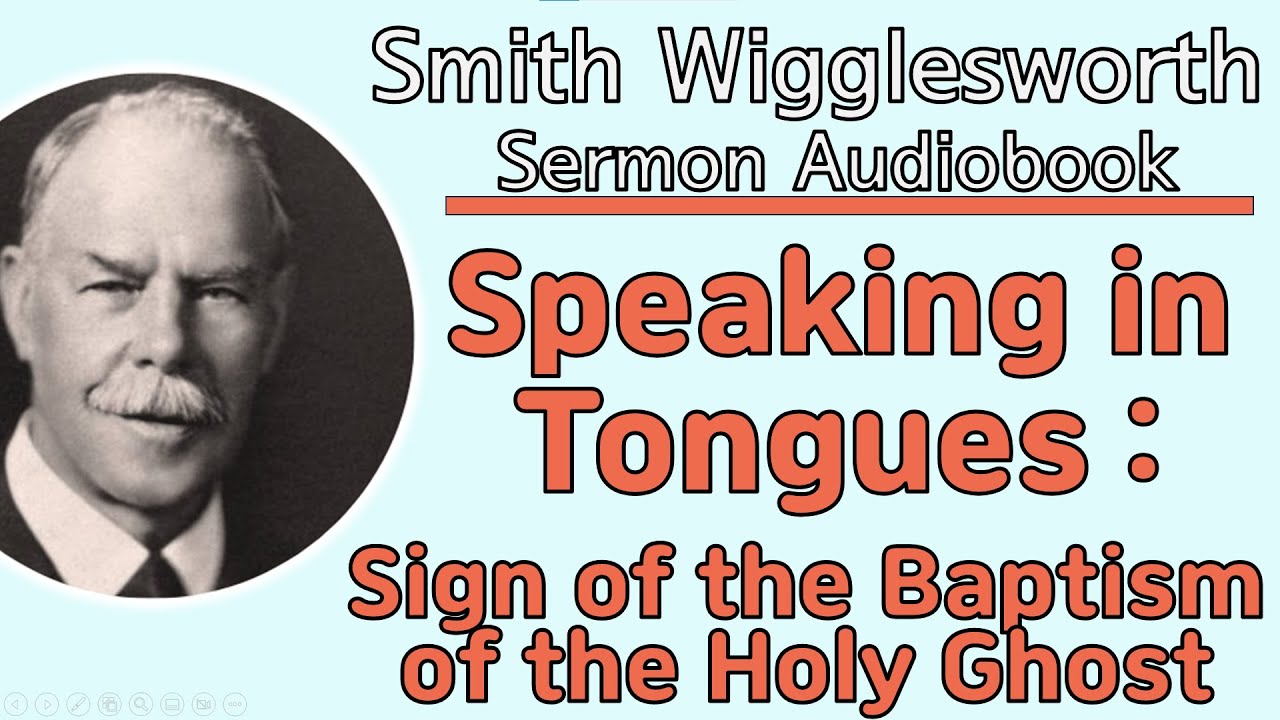 Smith Wigglesworth
Sermon Audiobook

Speaking in Tongues :

Sign of the Baptism of the Holy Ghost